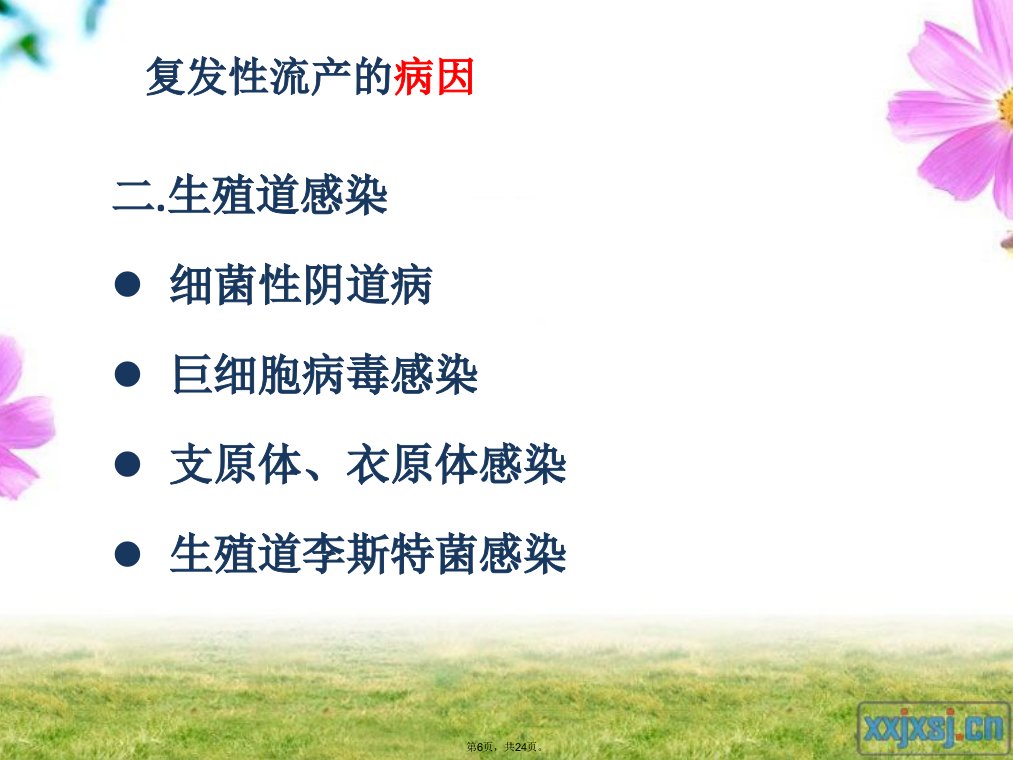 复发性流产的病因

二.生殖道感染

● 细菌性阴道病

● 巨细胞病毒感染

● 支原体、衣原体感染

● 生殖道李斯特菌感染

第6页，共24页。

xxjxsj.cn